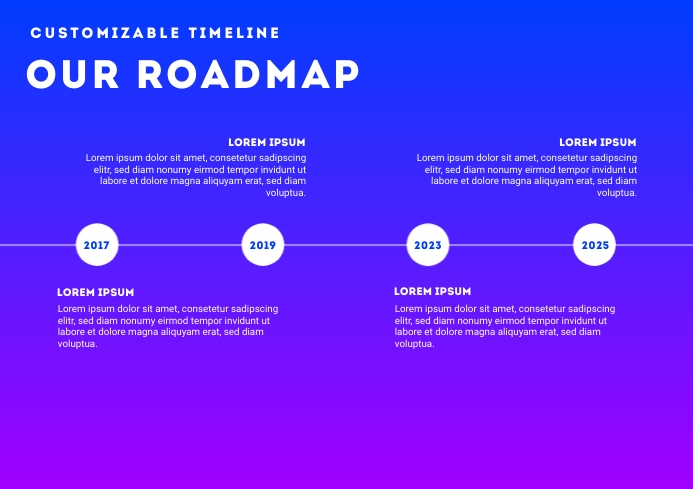 CUSTOMIZABLE TIMELINE

OUR ROADMAP

LOREM IPSUM

Lorem ipsum dolor sit amet, consetetur sadipscing elitr, sed diam nonumy eirmod tempor invidunt ut labore et dolore magna aliquyam erat, sed diam voluptua.

LOREM IPSUM

Lorem ipsum dolor sit amet, consetetur sadipscing elitr, sed diam nonumy eirmod tempor invidunt ut labore et dolore magna aliquyam erat, sed diam voluptua.

2017

2019

2023

2025

LOREM IPSUM

Lorem ipsum dolor sit amet, consetetur sadipscing elitr, sed diam nonumy eirmod tempor invidunt ut labore et dolore magna aliquyam erat, sed diam voluptua.

LOREM IPSUM

Lorem ipsum dolor sit amet, consetetur sadipscing elitr, sed diam nonumy eirmod tempor invidunt ut labore et dolore magna aliquyam erat, sed diam voluptua.